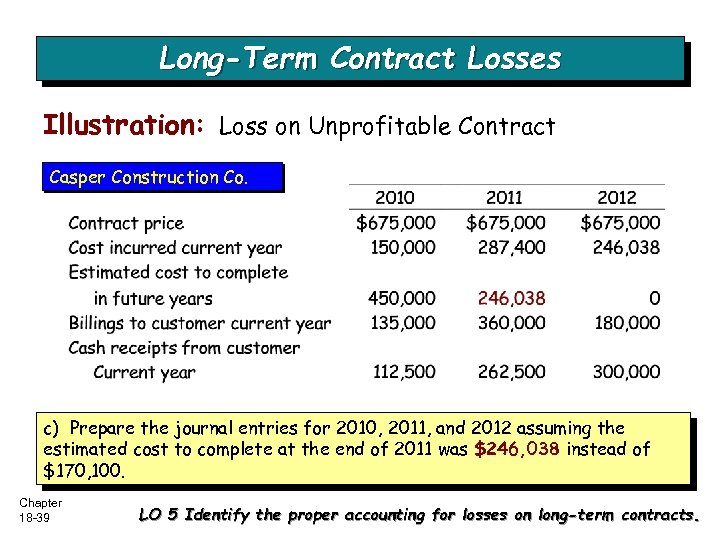 Long-Term Contract Losses

Illustration: Loss on Unprofitable Contract

Casper Construction Co.

| | 2010 | 2011 | 2012 |
|---|---|---|---|
| Contract price | \$675,000 | \$675,000 | \$675,000 |
| Cost incurred current year | 150,000 | 287,400 | 246,038 |
| Estimated cost to complete in future years | 450,000 | 246,038 | 0 |
| Billings to customer current year | 135,000 | 360,000 | 180,000 |
| Cash receipts from customer Current year | 112,500 | 262,500 | 300,000 |

c) Prepare the journal entries for 2010, 2011, and 2012 assuming the estimated cost to complete at the end of 2011 was \$246,038 instead of \$170,100.

Chapter 18-39

LO 5 Identify the proper accounting for losses on long-term contracts.